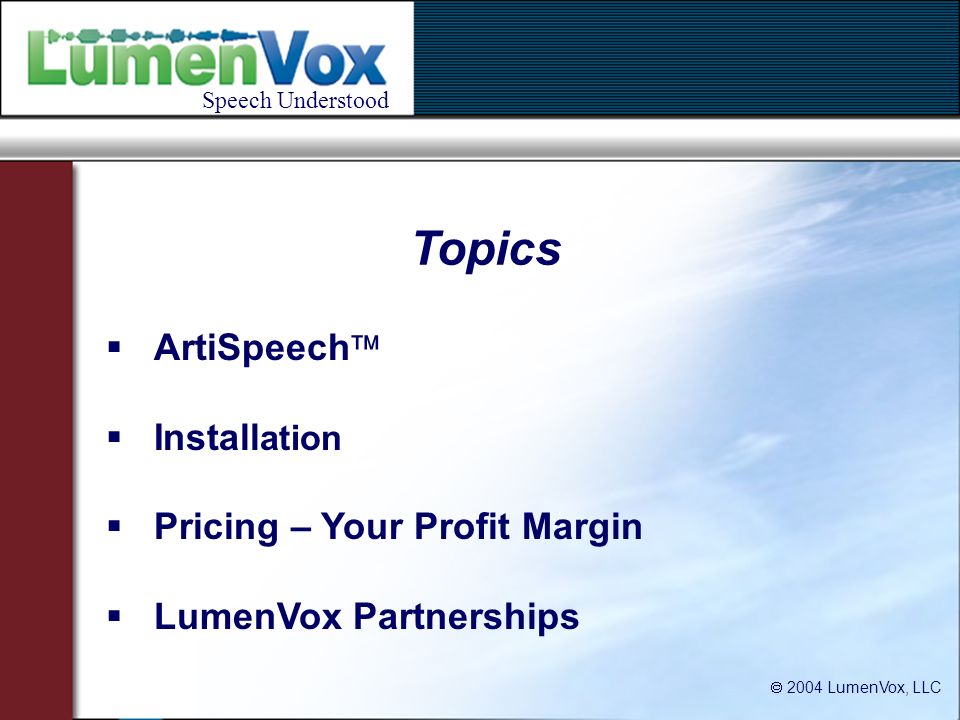 LumenVox
Speech Understood

Topics

▪ ArtiSpeech™

▪ Installation

▪ Pricing – Your Profit Margin

▪ LumenVox Partnerships

© 2004 LumenVox, LLC